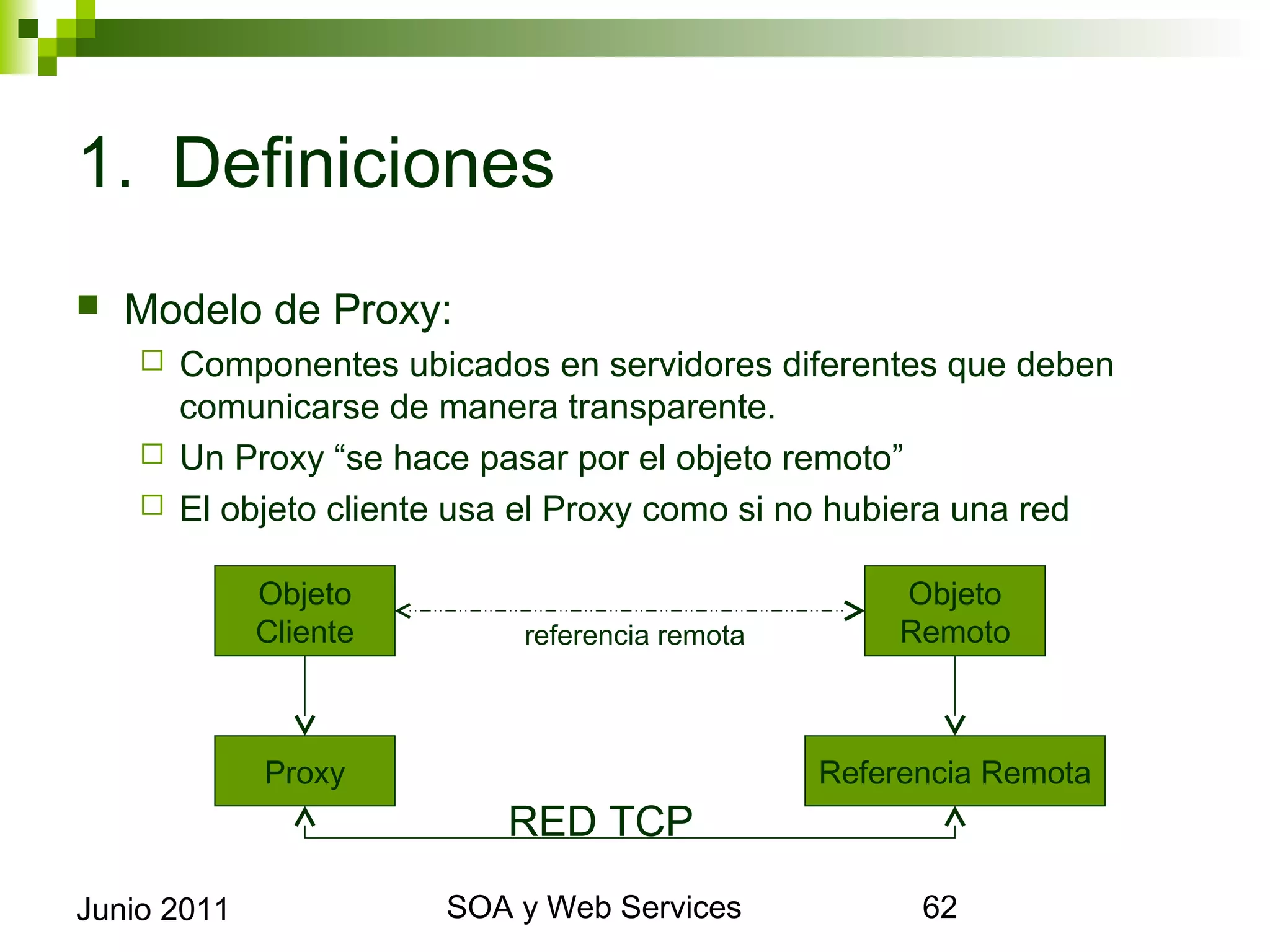 1. Definiciones

Modelo de Proxy:

Componentes ubicados en servidores diferentes que deben comunicarse de manera transparente.

Un Proxy “se hace pasar por el objeto remoto”

El objeto cliente usa el Proxy como si no hubiera una red

Objeto Cliente

referencia remota

Objeto Remoto

Proxy

Referencia Remota

RED TCP

Junio 2011

SOA y Web Services

62